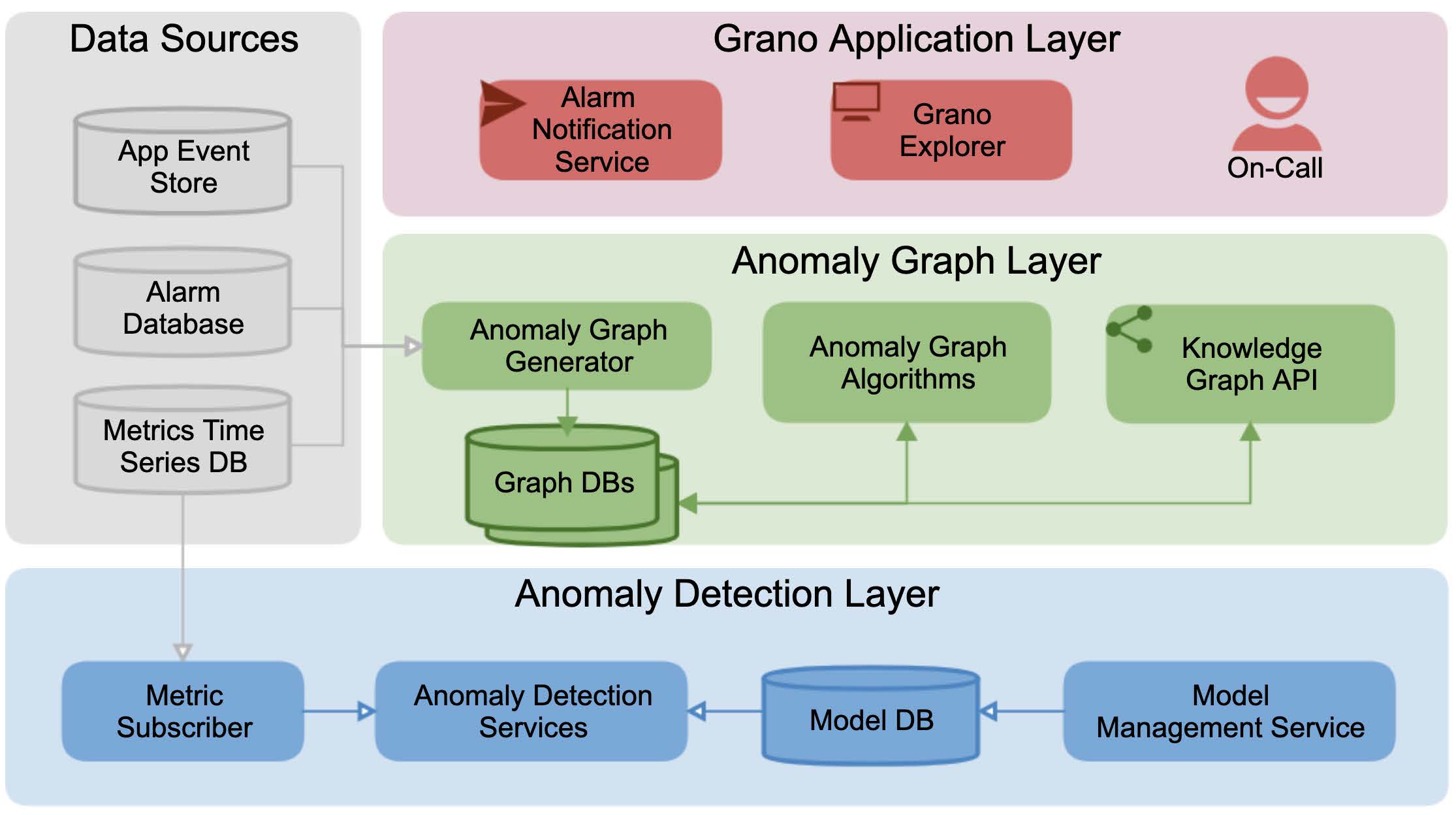 Data Sources

App Event Store

Alarm Database

Metrics Time Series DB

Grano Application Layer

Alarm Notification Service

Grano Explorer

On-Call

Anomaly Graph Layer

Anomaly Graph Generator

Anomaly Graph Algorithms

Knowledge Graph API

Graph DBs

Anomaly Detection Layer

Metric Subscriber

Anomaly Detection Services

Model DB

Model Management Service